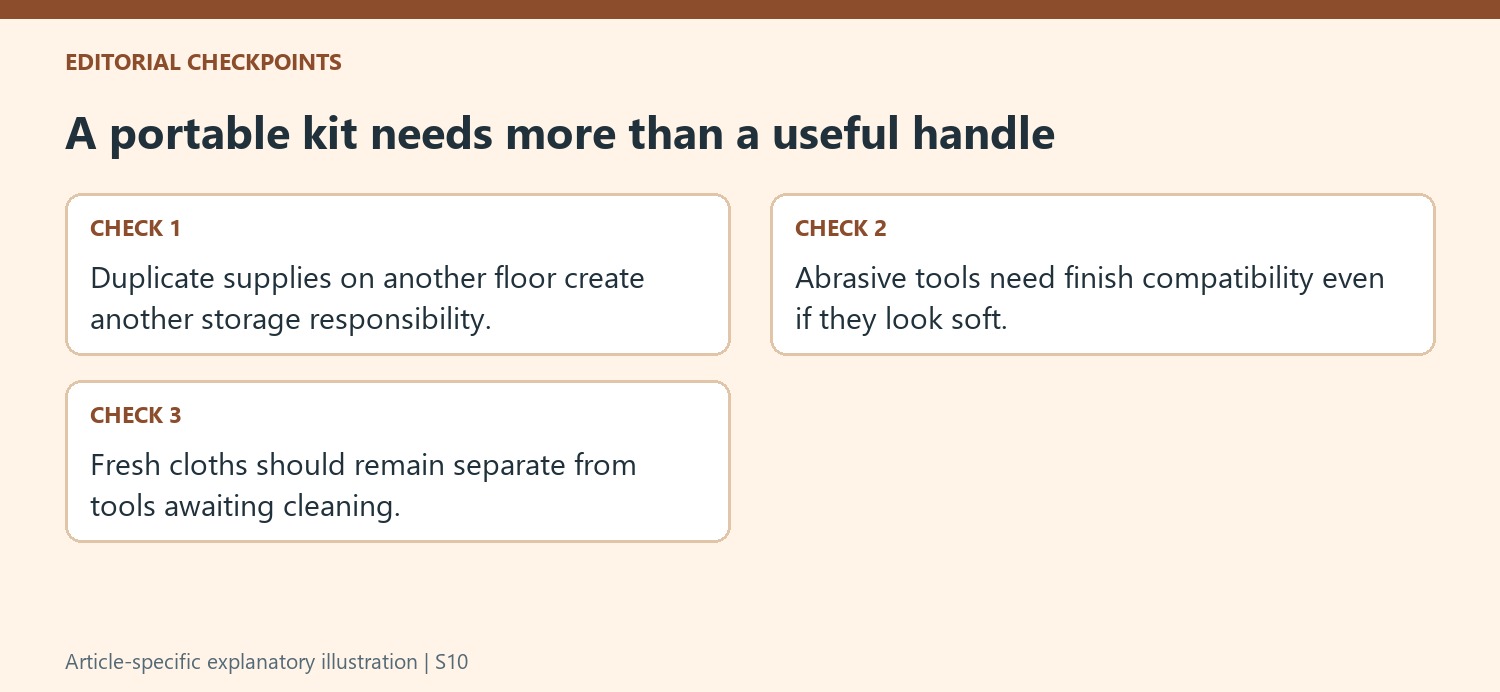 EDITORIAL CHECKPOINTS

A portable kit needs more than a useful handle

CHECK 1

Duplicate supplies on another floor create another storage responsibility.

CHECK 2

Abrasive tools need finish compatibility even if they look soft.

CHECK 3

Fresh cloths should remain separate from tools awaiting cleaning.

Article-specific explanatory illustration | S10